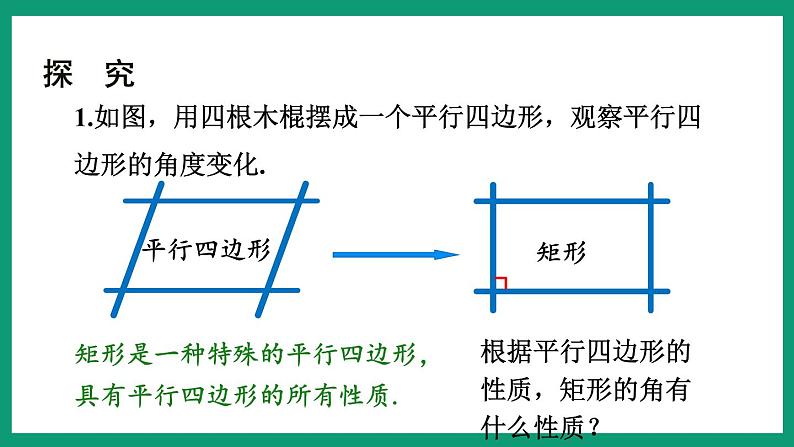 探　究

1.如图，用四根木棍摆成一个平行四边形，观察平行四边形的角度变化.

平行四边形

矩形

矩形是一种特殊的平行四边形，具有平行四边形的所有性质.

根据平行四边形的性质，矩形的角有什么性质？